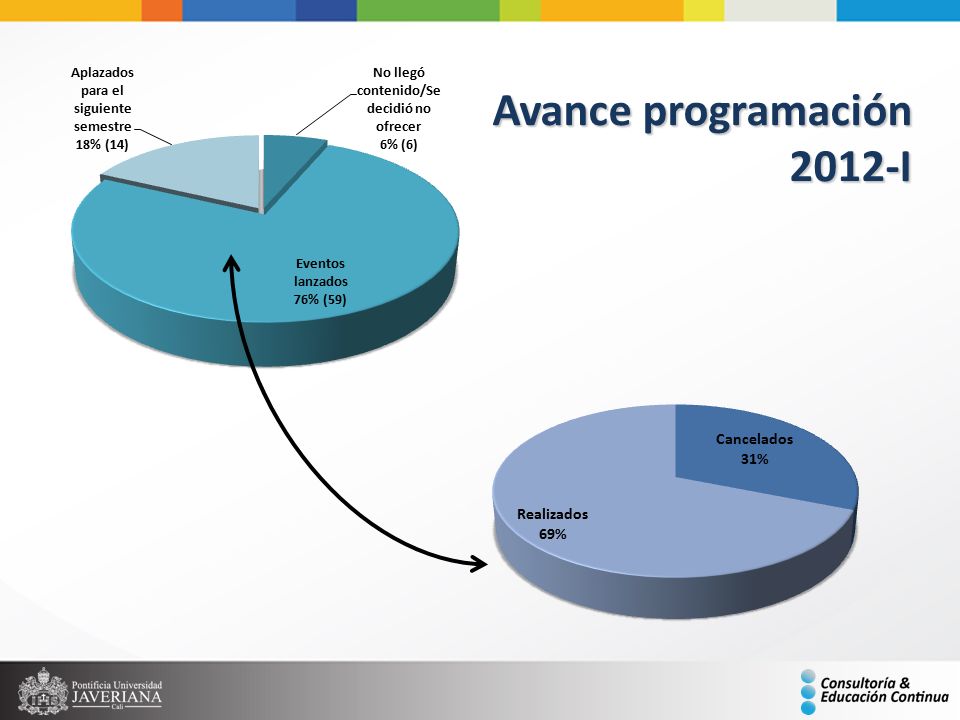 Avance programación 2012-I

Aplazados para el siguiente semestre 18% (14)

No llegó contenido/Se decidió no ofrecer 6% (6)

Eventos lanzados 76% (59)

Cancelados 31%

Realizados 69%

Pontificia Universidad JAVERIANA Cali

Consultoría & Educación Continua